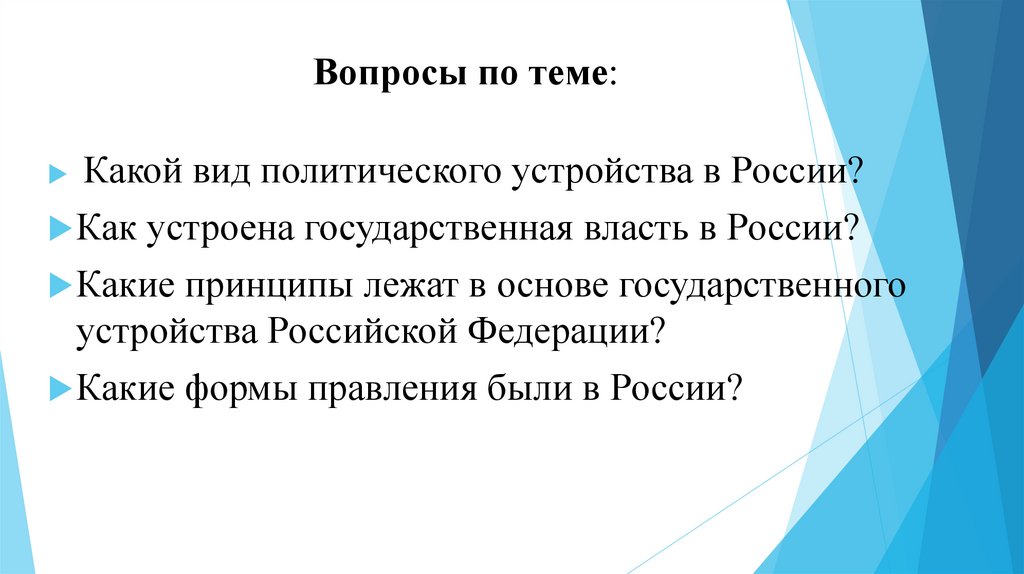 Вопросы по теме:

Какой вид политического устройства в России?

Как устроена государственная власть в России?

Какие принципы лежат в основе государственного устройства Российской Федерации?

Какие формы правления были в России?